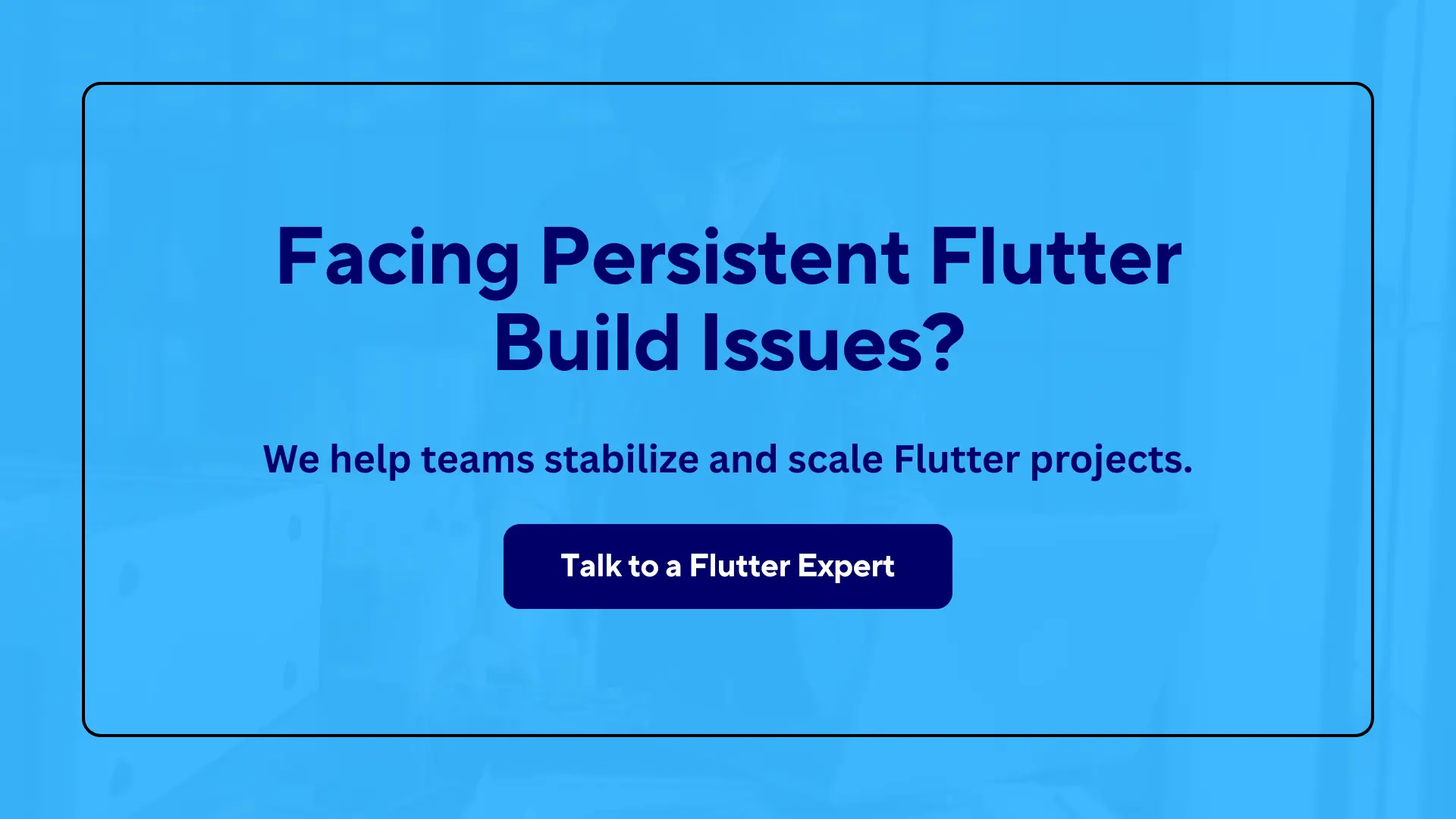 Facing Persistent Flutter Build Issues?

We help teams stabilize and scale Flutter projects.

Talk to a Flutter Expert